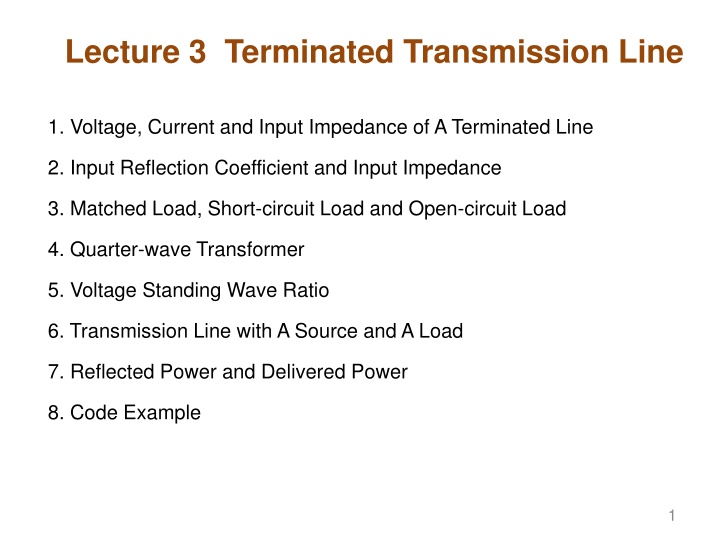 Lecture 3  Terminated Transmission Line

1. Voltage, Current and Input Impedance of A Terminated Line

2. Input Reflection Coefficient and Input Impedance

3. Matched Load, Short-circuit Load and Open-circuit Load

4. Quarter-wave Transformer

5. Voltage Standing Wave Ratio

6. Transmission Line with A Source and A Load

7. Reflected Power and Delivered Power

8. Code Example

1